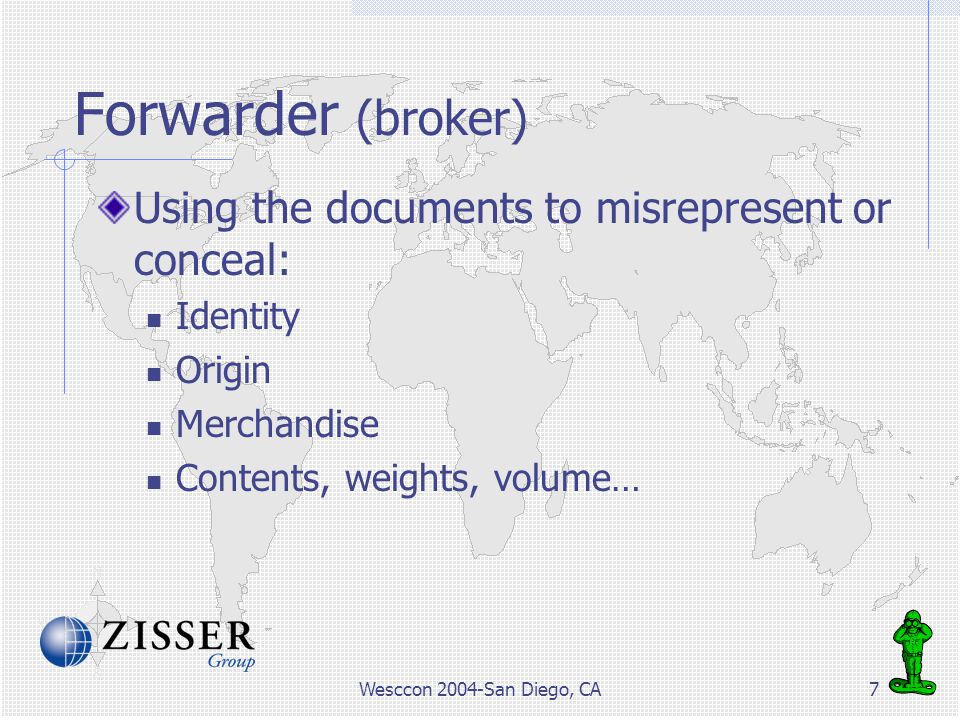 Forwarder (broker)

Using the documents to misrepresent or conceal:

- Identity
- Origin
- Merchandise
- Contents, weights, volume…

ZISSER Group

Wesccon 2004-San Diego, CA

7